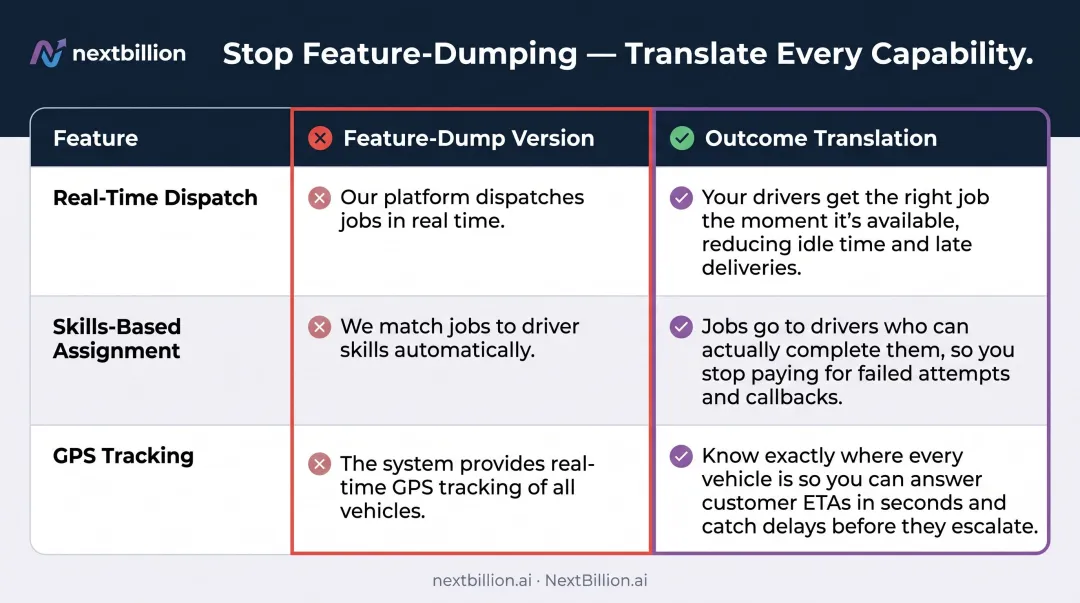 nextbillion

Stop Feature-Dumping — Translate Every Capability.

| Feature | Feature-Dump Version | Outcome Translation |
|---|---|---|
| Real-Time Dispatch | Our platform dispatches jobs in real time. | Your drivers get the right job the moment it's available, reducing idle time and late deliveries. |
| Skills-Based Assignment | We match jobs to driver skills automatically. | Jobs go to drivers who can actually complete them, so you stop paying for failed attempts and callbacks. |
| GPS Tracking | The system provides real-time GPS tracking of all vehicles. | Know exactly where every vehicle is so you can answer customer ETAs in seconds and catch delays before they escalate. |

nextbillion.ai · NextBillion.ai